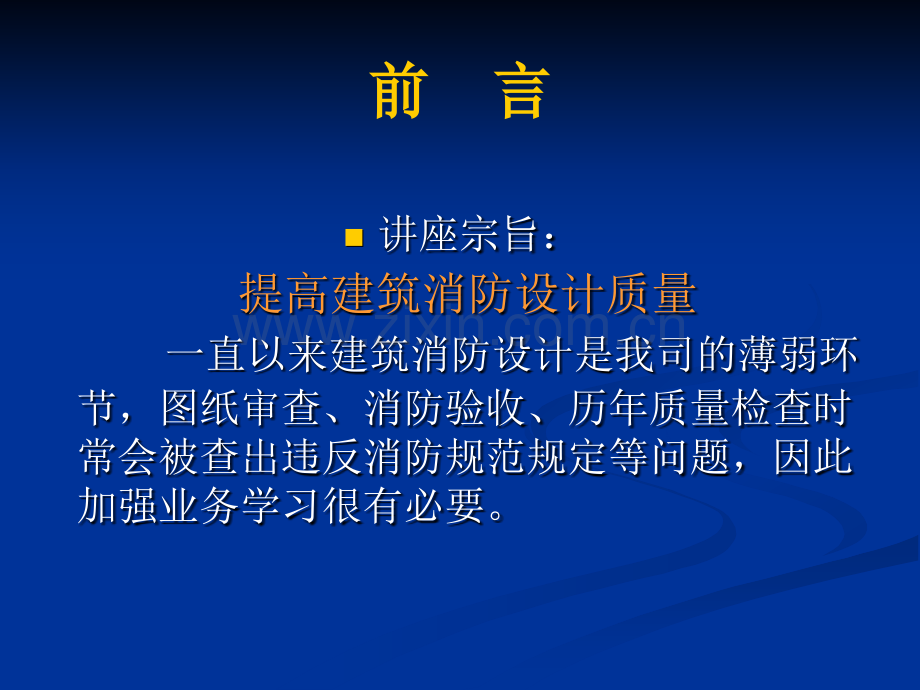 前　言

讲座宗旨：

提高建筑消防设计质量

www.zixin.com.cn

一直以来建筑消防设计是我司的薄弱环节，图纸审查、消防验收、历年质量检查时常会被查出违反消防规范规定等问题，因此加强业务学习很有必要。